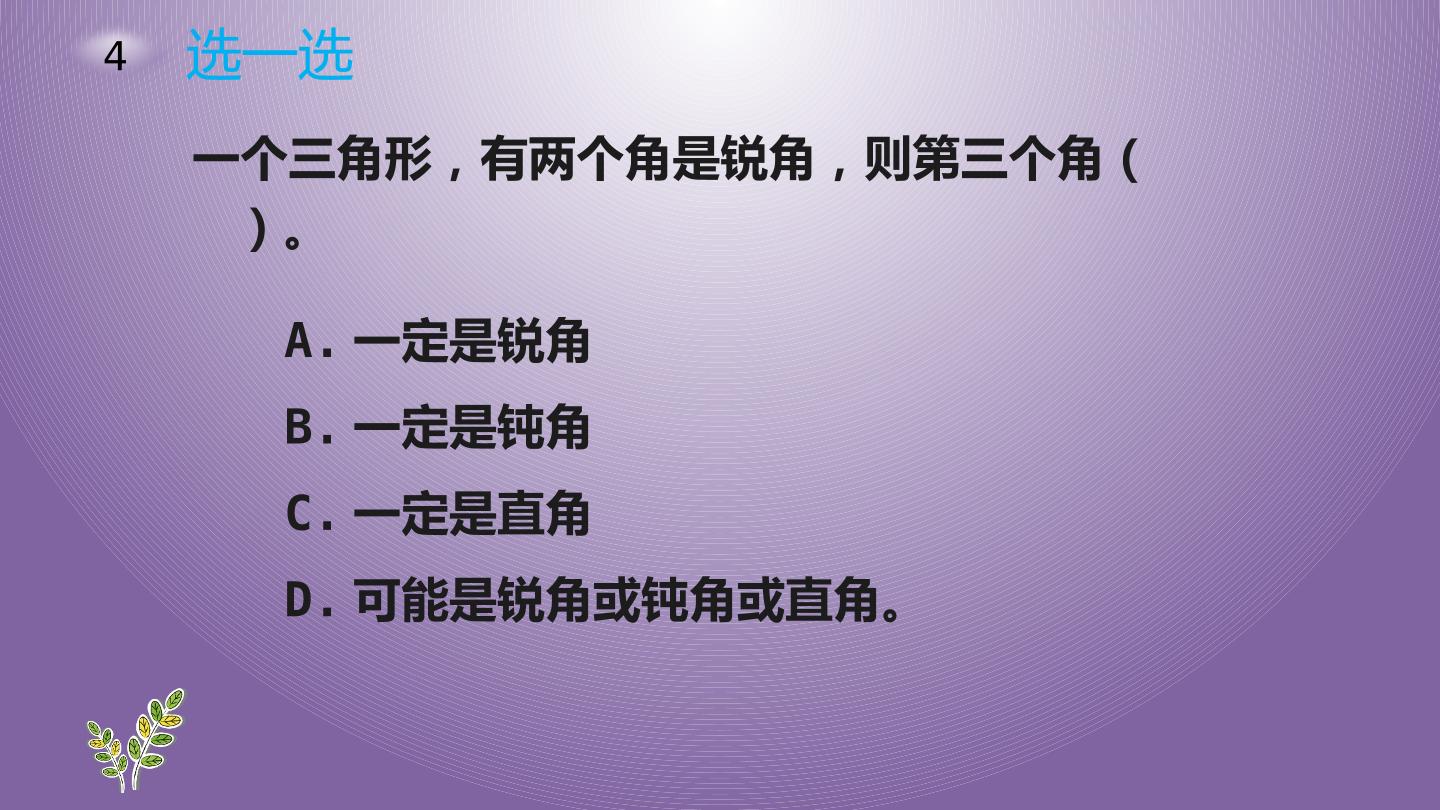 4 选一选

一个三角形，有两个角是锐角，则第三个角（ ）。

A.一定是锐角

B.一定是钝角

C.一定是直角

D.可能是锐角或钝角或直角。